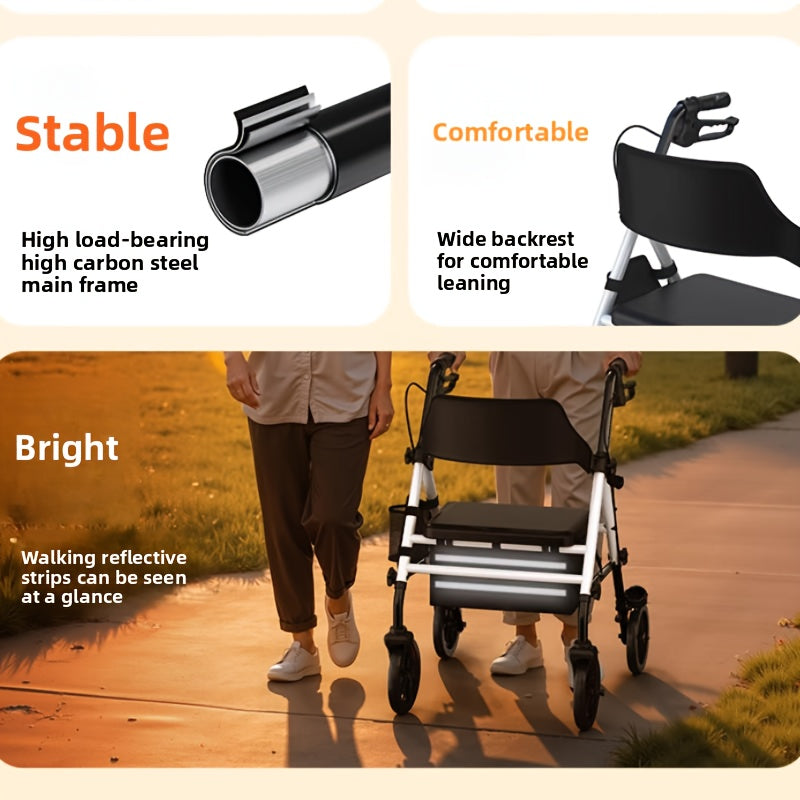 Stable

High load-bearing high carbon steel main frame

Comfortable

Wide backrest for comfortable leaning

Bright

Walking reflective strips can be seen at a glance